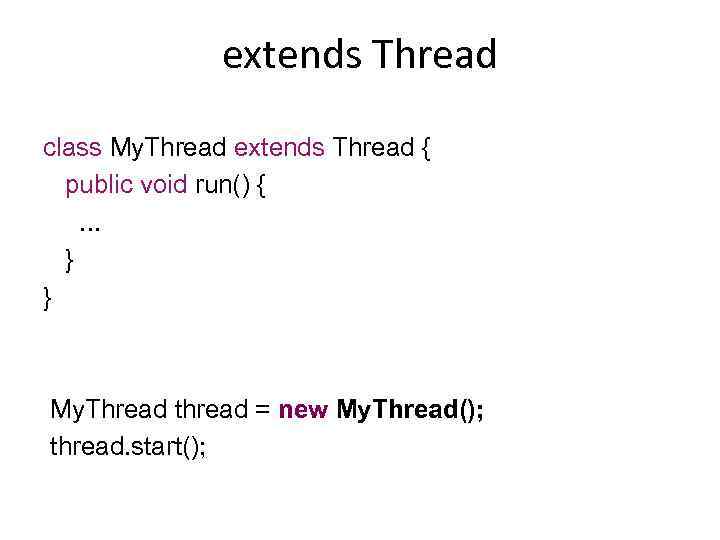 extends Thread

class MyThread extends Thread {
public void run() {
...
}
}

MyThread thread = new MyThread();
thread.start();